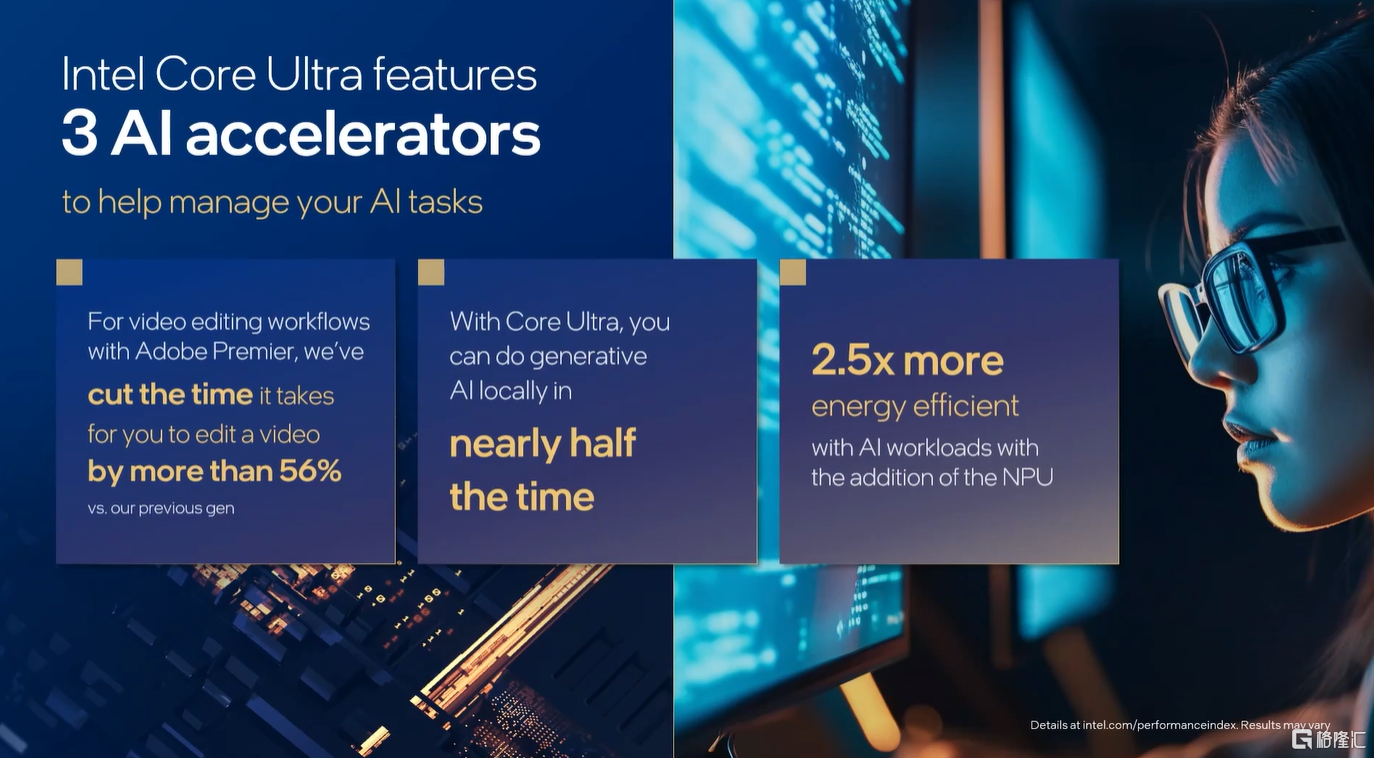 Intel Core Ultra features
3 AI accelerators
to help manage your AI tasks

For video editing workflows with Adobe Premier, we've cut the time it takes for you to edit a video by more than 56% vs. our previous gen

With Core Ultra, you can do generative AI locally in nearly half the time

2.5x more energy efficient with AI workloads with the addition of the NPU

Details at intel.com/performanceindex. Results may vary

格隆汇